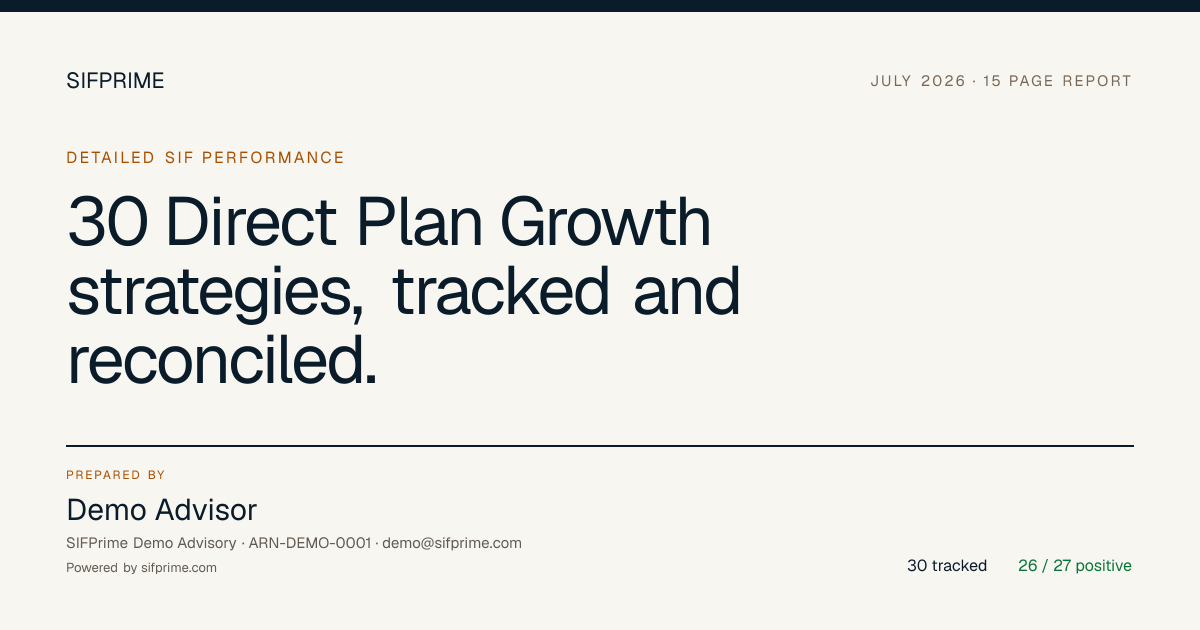 SIFPRIME

JULY 2026 · 15 PAGE REPORT

DETAILED SIF PERFORMANCE

30 Direct Plan Growth strategies, tracked and reconciled.

PREPARED BY

Demo Advisor

SIFPrime Demo Advisory · ARN-DEMO-0001 · demo@sifprime.com

Powered by sifprime.com

30 tracked

26 / 27 positive